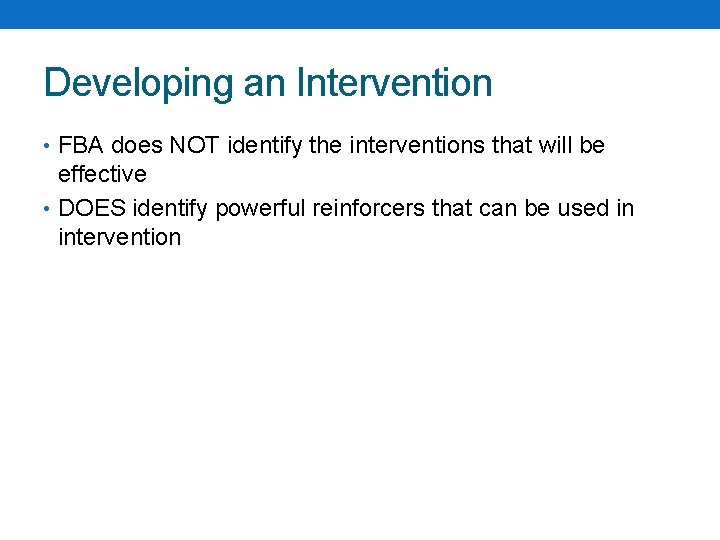 Developing an Intervention

• FBA does NOT identify the interventions that will be effective
• DOES identify powerful reinforcers that can be used in intervention